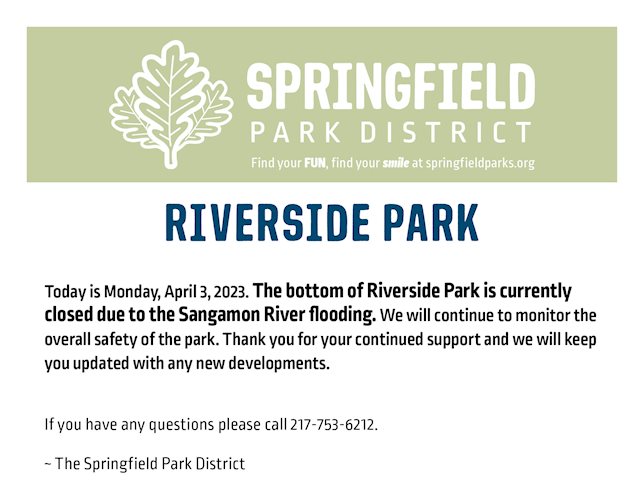 SPRINGFIELD
PARK DISTRICT
Find your FUN, find your smile at springfieldparks.org

RIVERSIDE PARK

Today is Monday, April 3, 2023. The bottom of Riverside Park is currently closed due to the Sangamon River flooding. We will continue to monitor the overall safety of the park. Thank you for your continued support and we will keep you updated with any new developments.

If you have any questions please call 217-753-6212.

~ The Springfield Park District